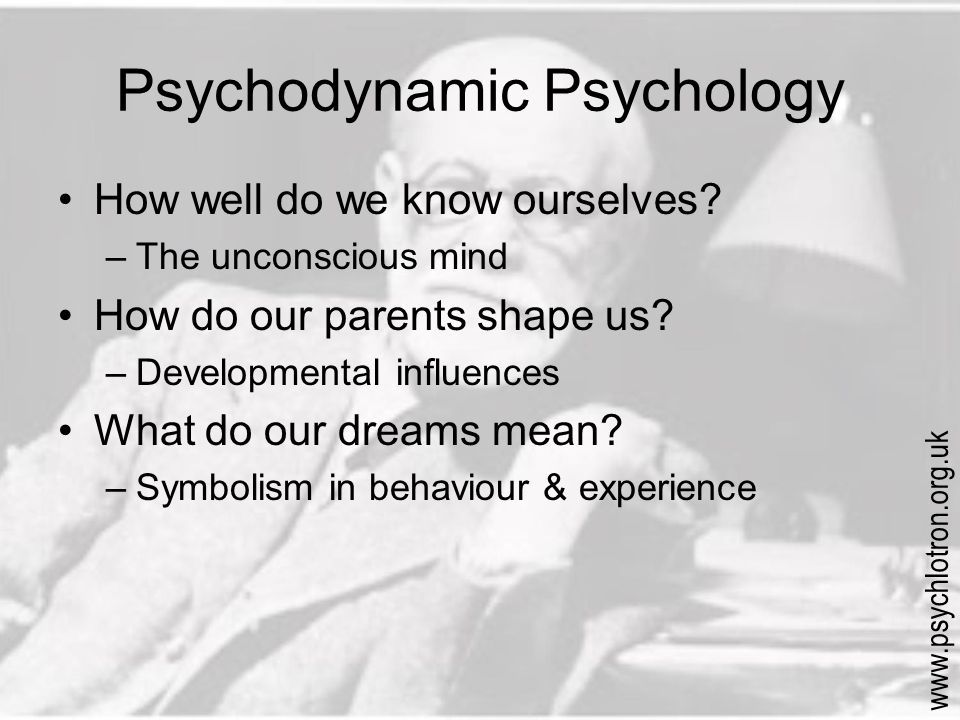 Psychodynamic Psychology

• How well do we know ourselves?
– The unconscious mind
• How do our parents shape us?
– Developmental influences
• What do our dreams mean?
– Symbolism in behaviour & experience

www.psychlotron.org.uk